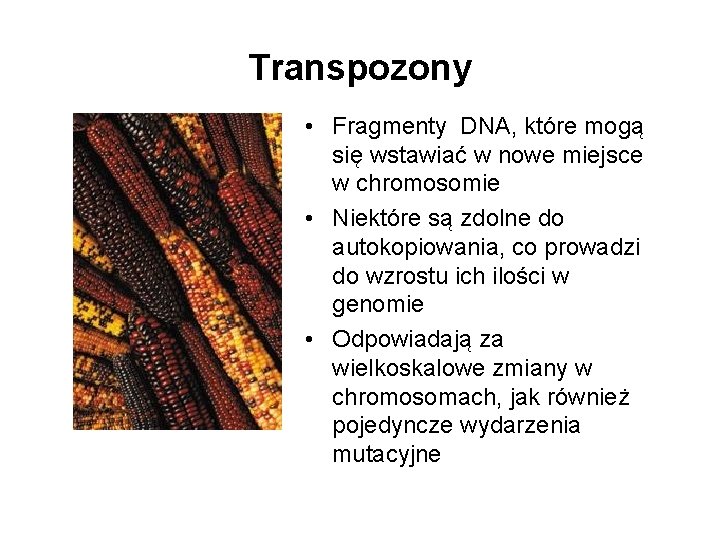 Transpozony

• Fragmenty DNA, które mogą się wstawiać w nowe miejsce w chromosomie
• Niektóre są zdolne do autokopiowania, co prowadzi do wzrostu ich ilości w genomie
• Odpowiadają za wielkoskalowe zmiany w chromosomach, jak również pojedyncze wydarzenia mutacyjne